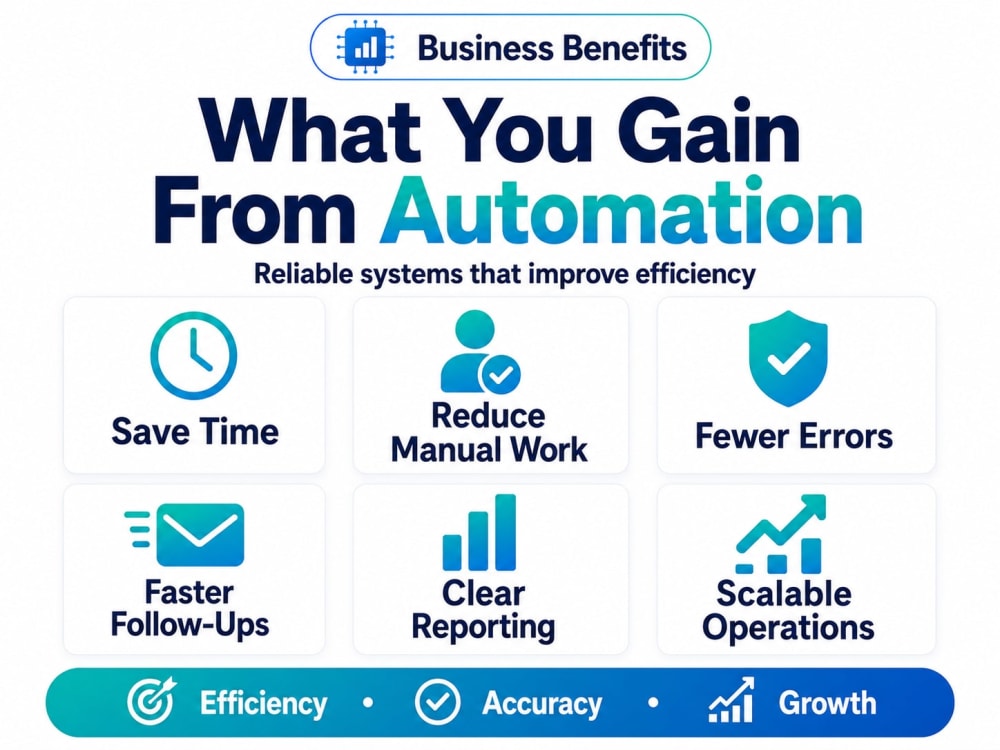 Business Benefits

What You Gain From Automation

Reliable systems that improve efficiency

Save Time

Reduce Manual Work

Fewer Errors

Faster Follow-Ups

Clear Reporting

Scalable Operations

Efficiency • Accuracy • Growth